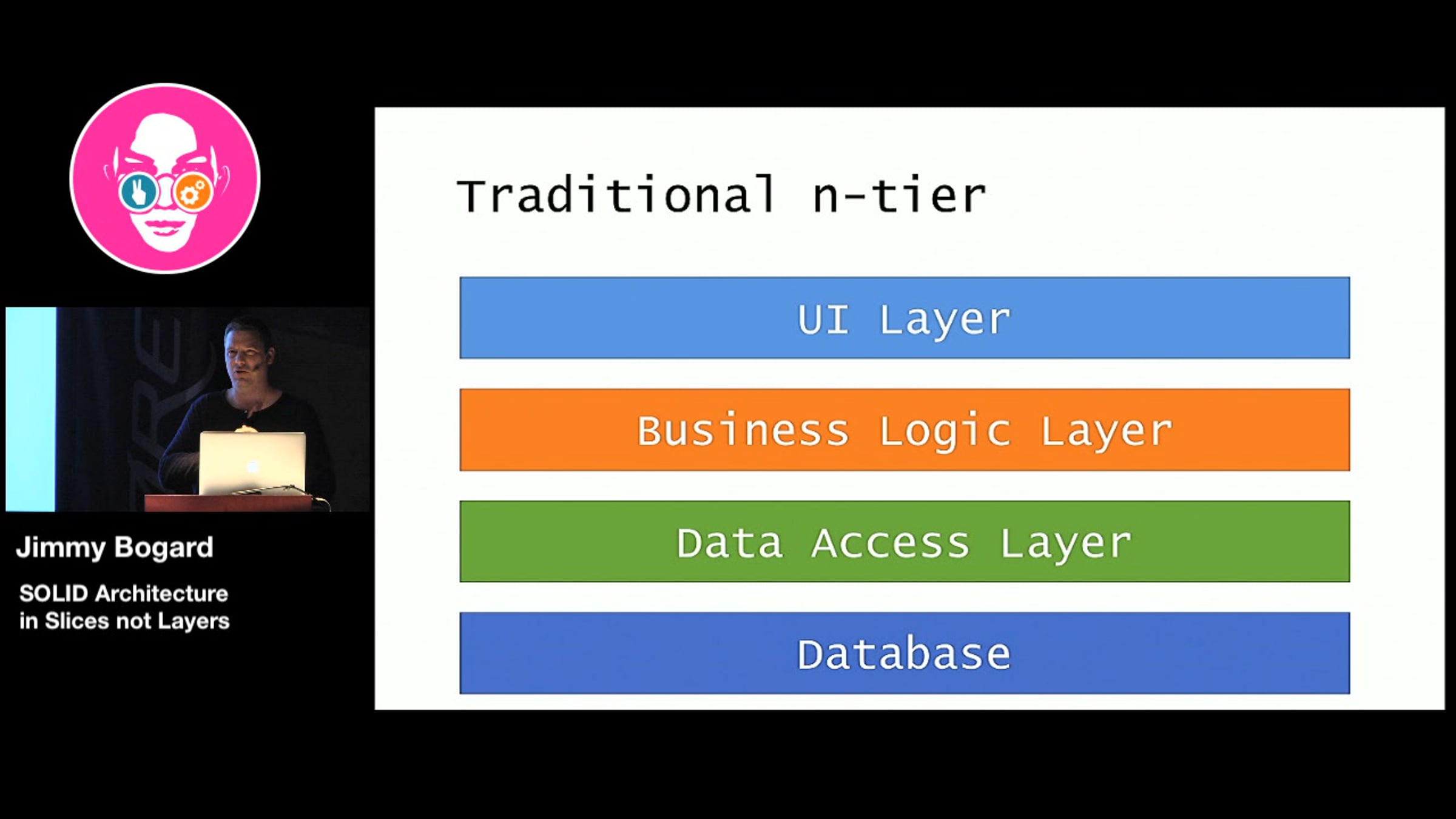 Jimmy Bogard

SOLID Architecture in Slices not Layers

Traditional n-tier

UI Layer

Business Logic Layer

Data Access Layer

Database